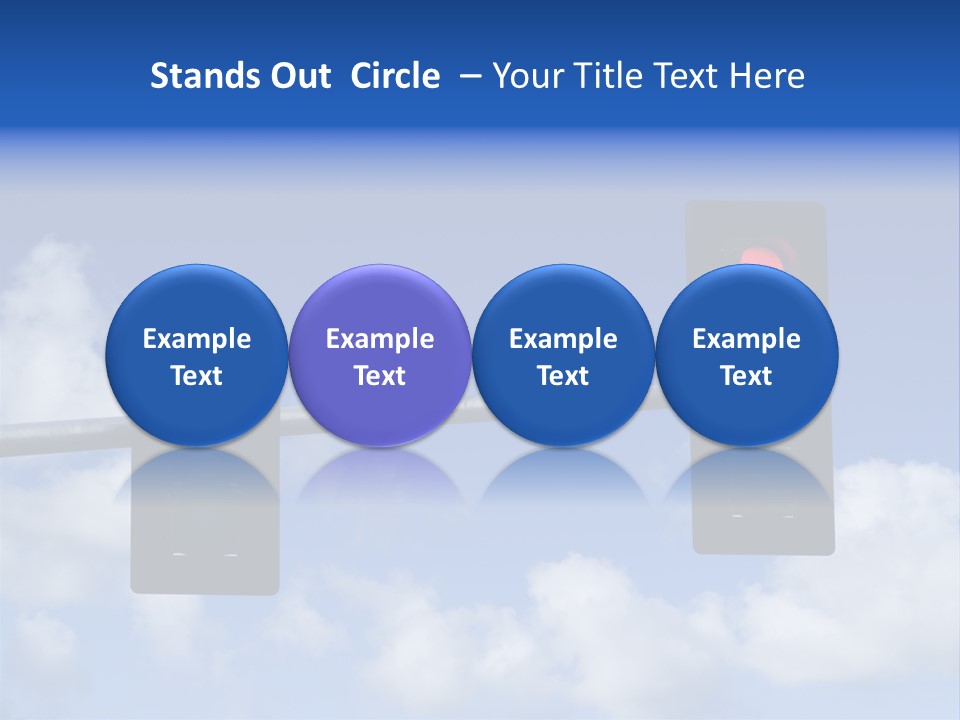 Stands Out Circle – Your Title Text Here

Example Text

Example Text

Example Text

Example Text